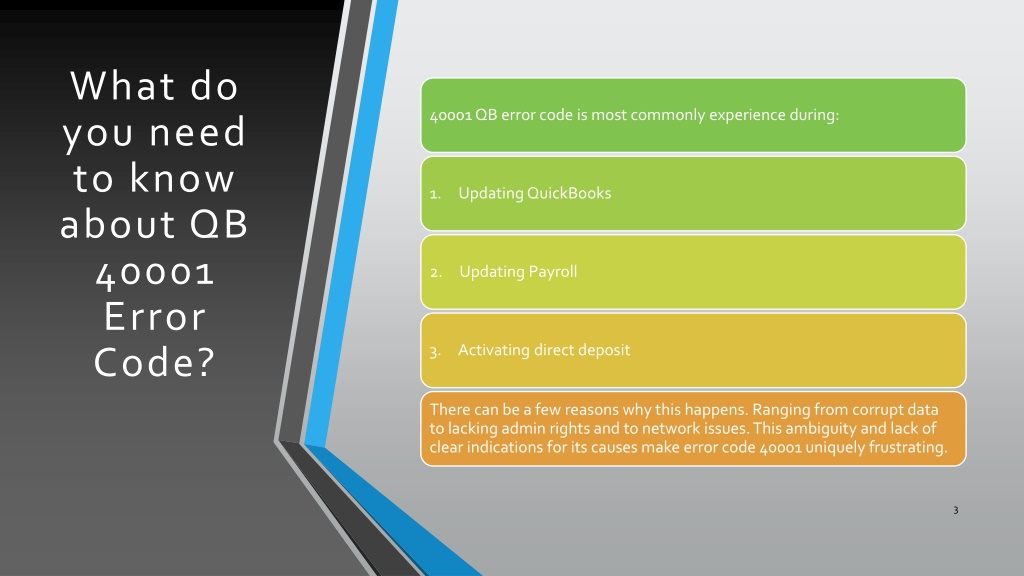 What do you need to know about QB 40001 Error Code?

40001 QB error code is most commonly experience during:

1. Updating QuickBooks

2. Updating Payroll

3. Activating direct deposit

There can be a few reasons why this happens. Ranging from corrupt data to lacking admin rights and to network issues. This ambiguity and lack of clear indications for its causes make error code 40001 uniquely frustrating.

3